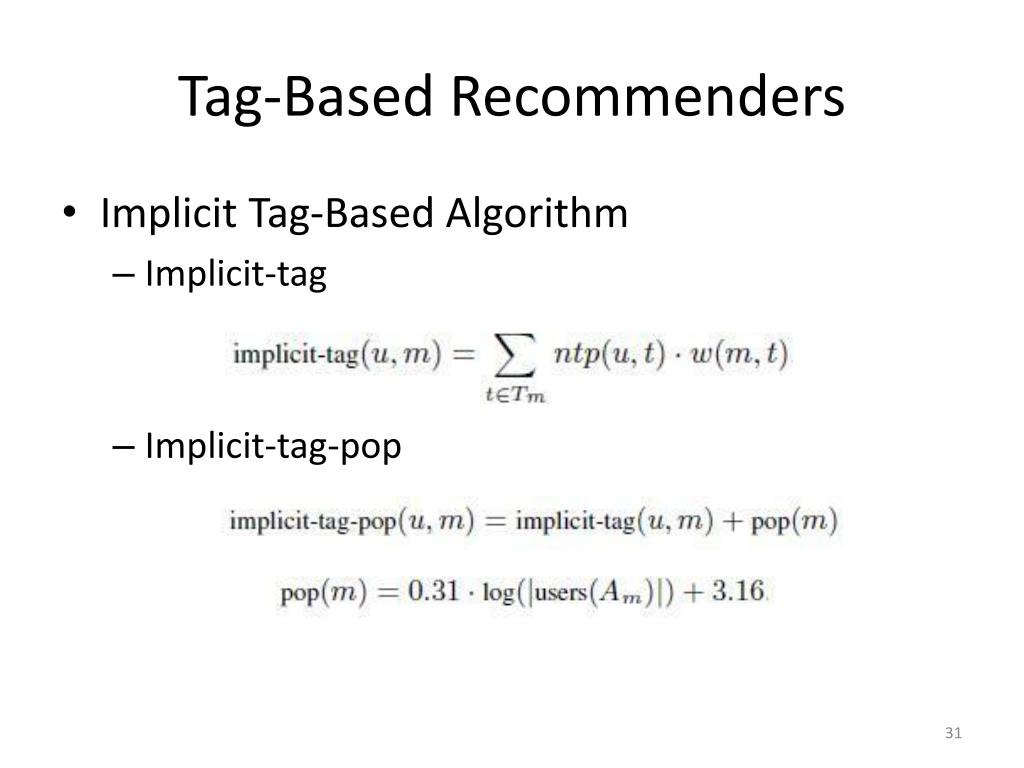 Tag-Based Recommenders

• Implicit Tag-Based Algorithm
  – Implicit-tag

$\text{implicit-tag}(u, m) = \sum_{t \in T_m} ntp(u, t) \cdot w(m, t)$

  – Implicit-tag-pop

$\text{implicit-tag-pop}(u, m) = \text{implicit-tag}(u, m) + \text{pop}(m)$

$\text{pop}(m) = 0.31 \cdot \log(|\text{users}(A_m)|) + 3.16$

31